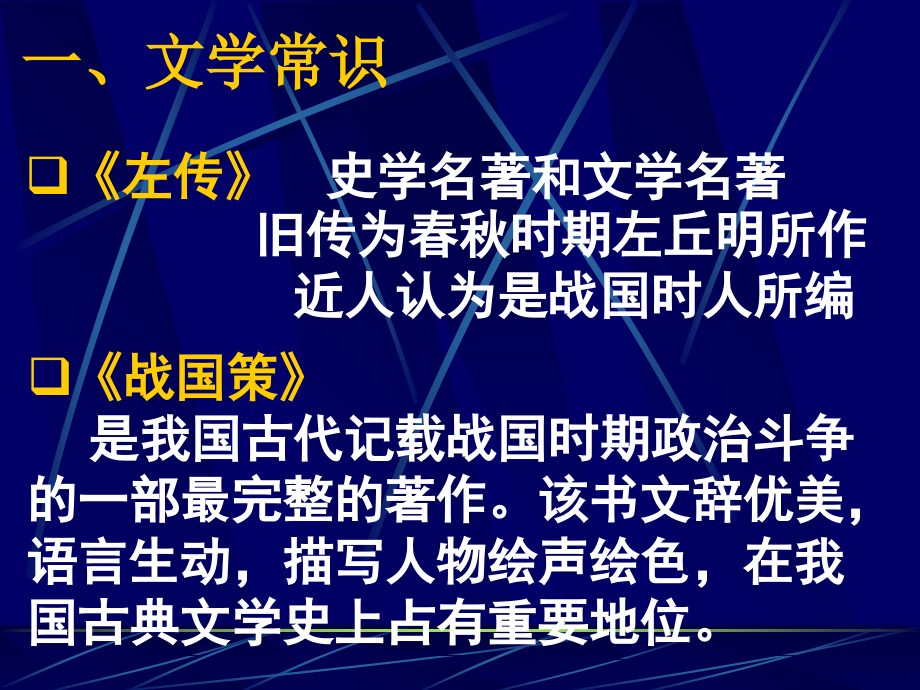 一、文学常识

☐《左传》 史学名著和文学名著
旧传为春秋时期左丘明所作
近人认为是战国时人所编

☐《战国策》

是我国古代记载战国时期政治斗争的一部最完整的著作。该书文辞优美，语言生动，描写人物绘声绘色，在我国古典文学史上占有重要地位。